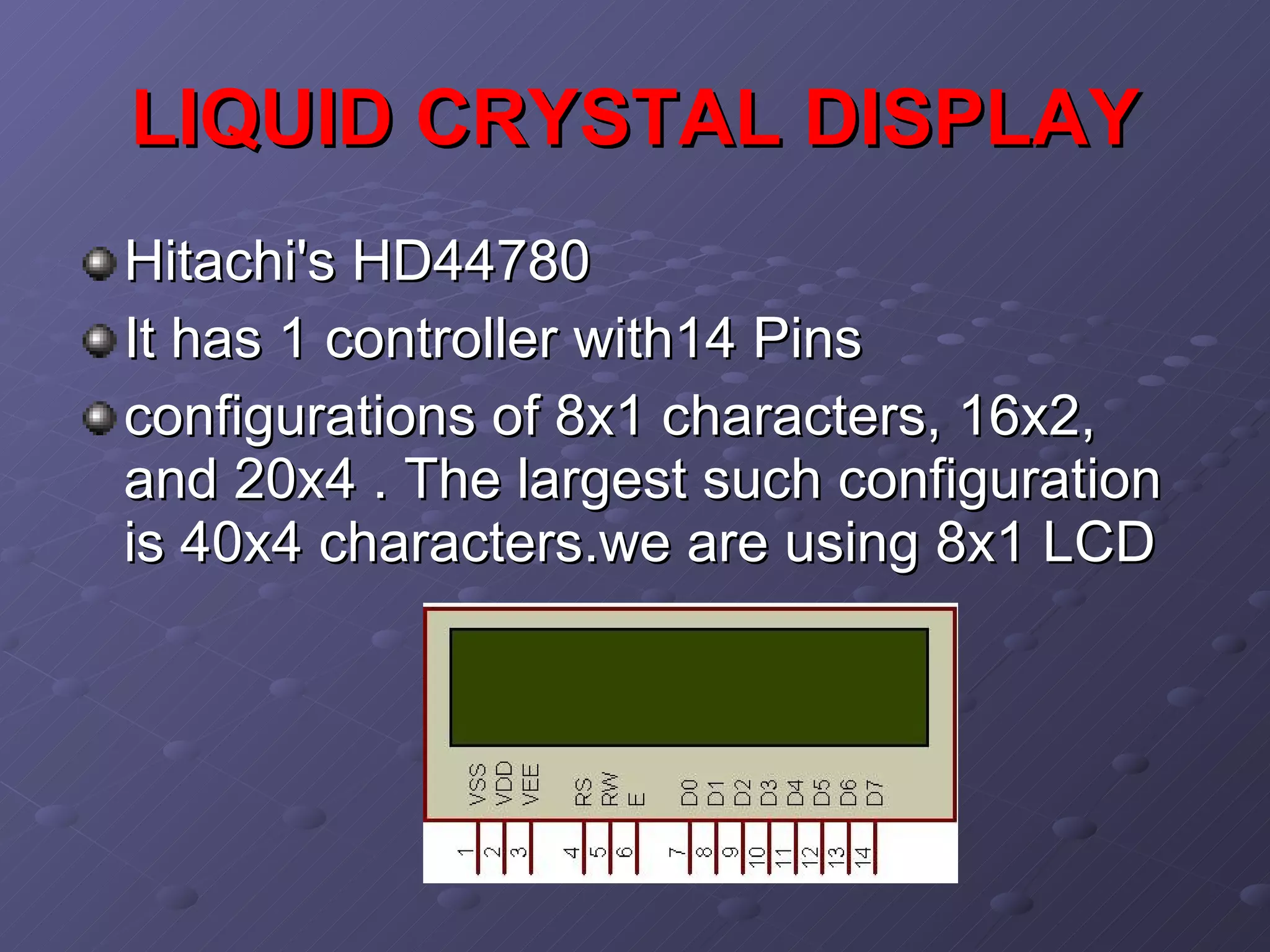 LIQUID CRYSTAL DISPLAY

Hitachi's HD44780

It has 1 controller with14 Pins

configurations of 8x1 characters, 16x2, and 20x4 . The largest such configuration is 40x4 characters.we are using 8x1 LCD

VSS VDD VEE RS RW E D0 D1 D2 D3 D4 D5 D6 D7

1 2 3 4 5 6 7 8 9 10 11 12 13 14